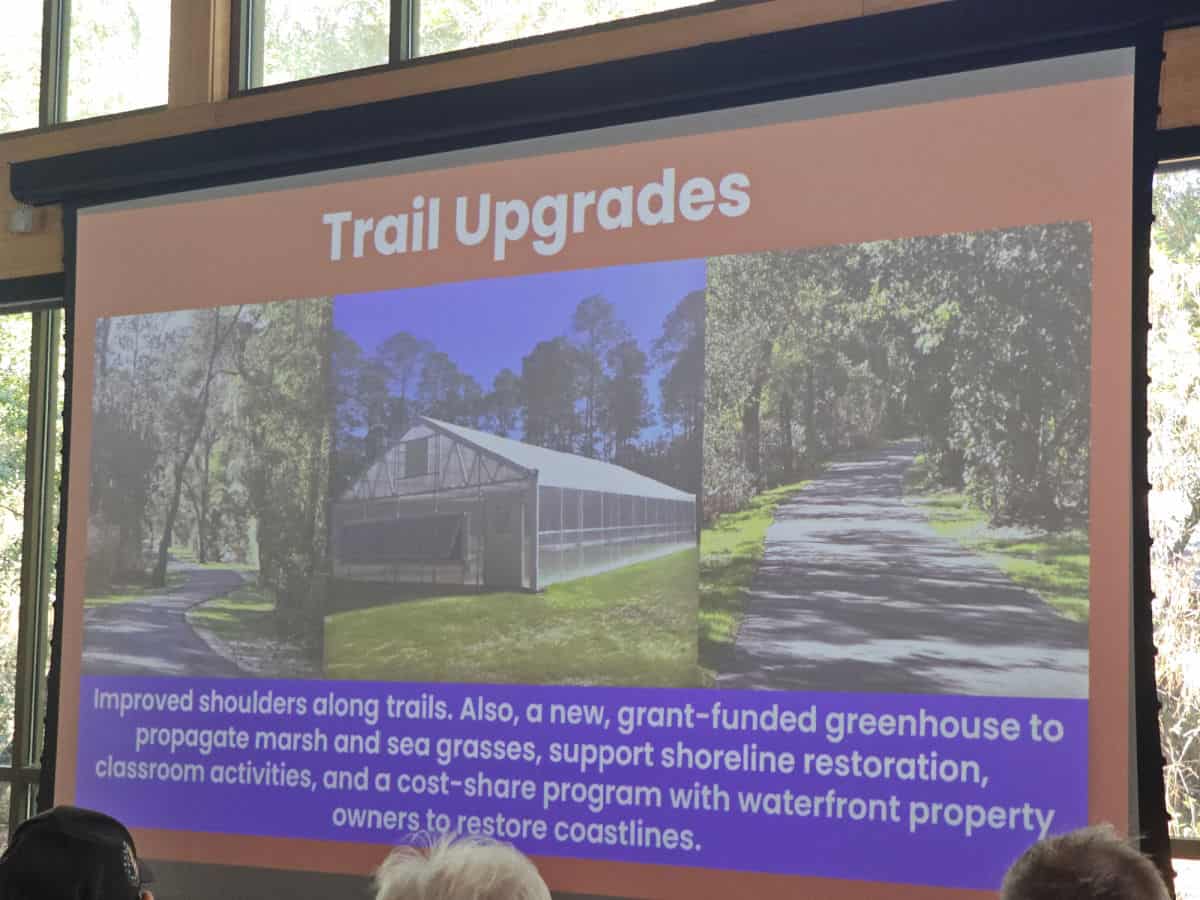 Trail Upgrades

Improved shoulders along trails. Also, a new, grant-funded greenhouse to propagate marsh and sea grasses, support shoreline restoration, classroom activities, and a cost-share program with waterfront property owners to restore coastlines.